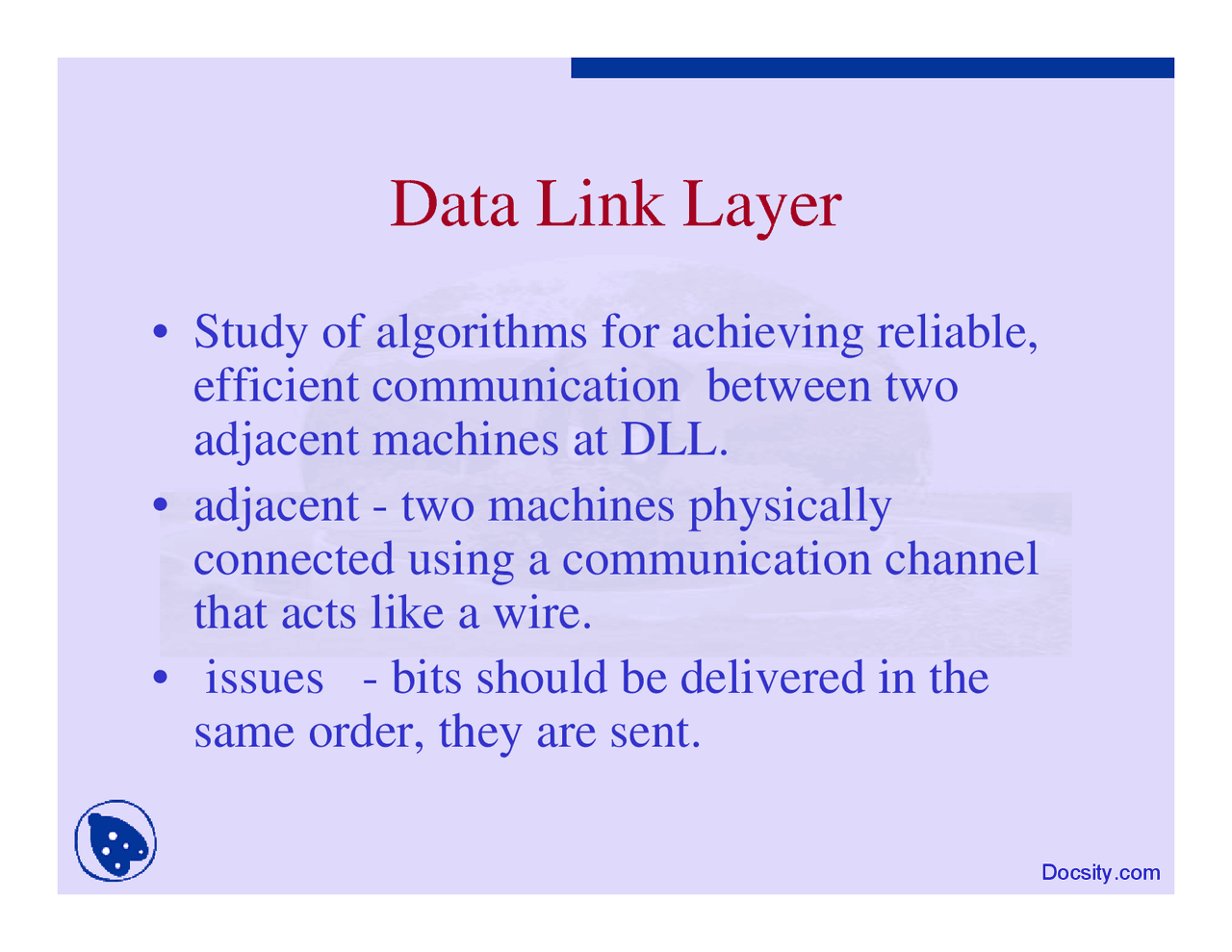 Data Link Layer

• Study of algorithms for achieving reliable, efficient communication between two adjacent machines at DLL.

• adjacent - two machines physically connected using a communication channel that acts like a wire.

• issues - bits should be delivered in the same order, they are sent.

Docsity.com